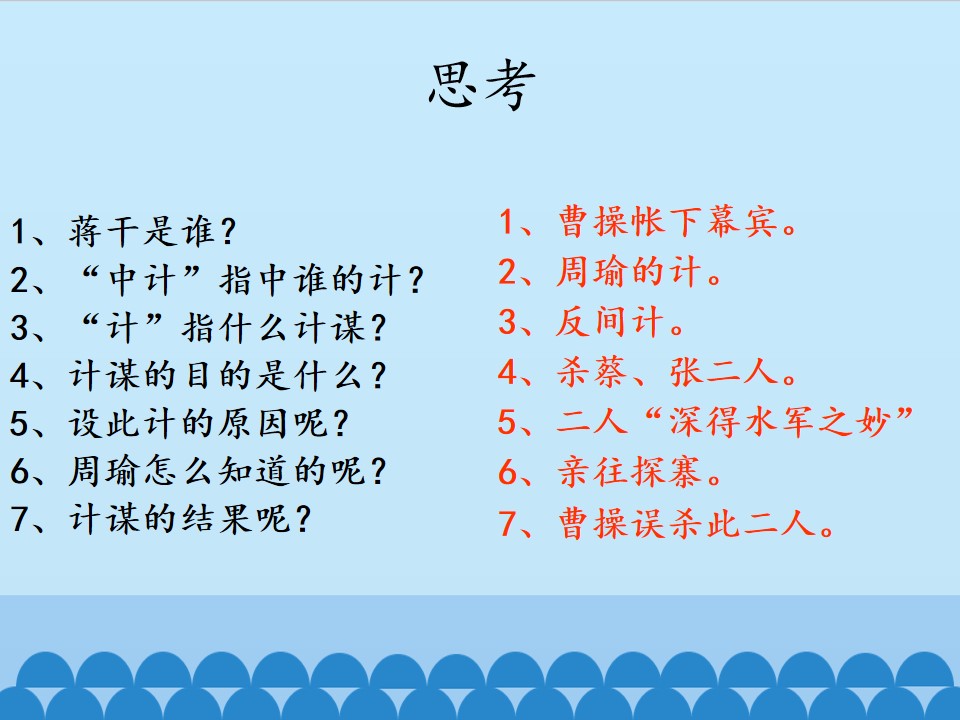 思考

1、蒋干是谁?
2、“中计”指中谁的计?
3、“计”指什么计谋?
4、计谋的目的是什么?
5、设此计的原因呢?
6、周瑜怎么知道的呢?
7、计谋的结果呢?

1、曹操帐下幕宾。
2、周瑜的计。
3、反间计。
4、杀蔡、张二人。
5、二人“深得水军之妙”
6、亲往探寨。
7、曹操误杀此二人。